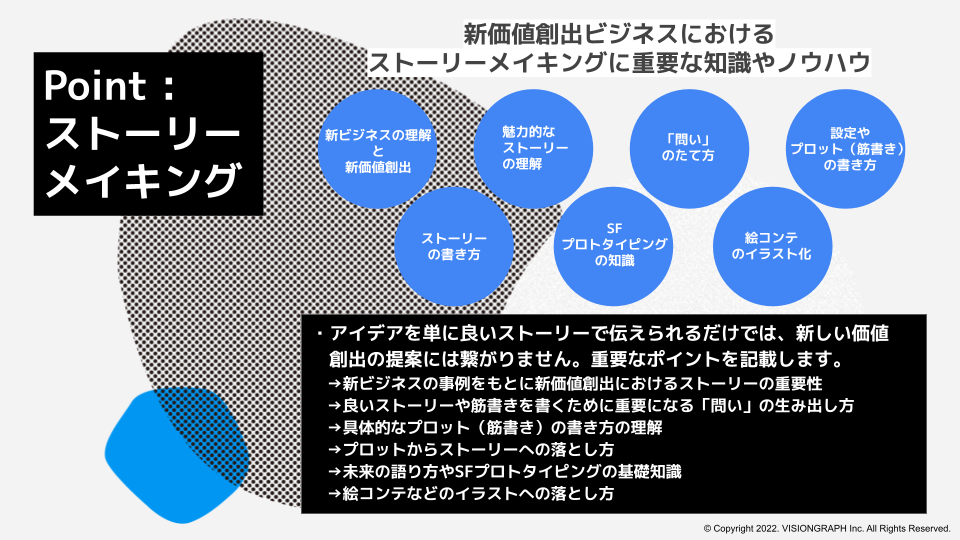 Point：
ストーリー
メイキング

新価値創出ビジネスにおける
ストーリーメイキングに重要な知識やノウハウ

新ビジネスの理解
と
新価値創出

魅力的な
ストーリー
の理解

「問い」
のたて方

設定や
プロット（筋書き）
の書き方

ストーリー
の書き方

SF
プロトタイピング
の知識

絵コンテ
のイラスト化

・アイデアを単に良いストーリーで伝えられるだけでは、新しい価値創出の提案には繋がりません。重要なポイントを記載します。
→新ビジネスの事例をもとに新価値創出におけるストーリーの重要性
→良いストーリーや筋書きを書くために重要になる「問い」の生み出し方
→具体的なプロット（筋書き）の書き方の理解
→プロットからストーリーへの落とし方
→未来の語り方やSFプロトタイピングの基礎知識
→絵コンテなどのイラストへの落とし方

© Copyright 2022. VISIONGRAPH Inc. All Rights Reserved.